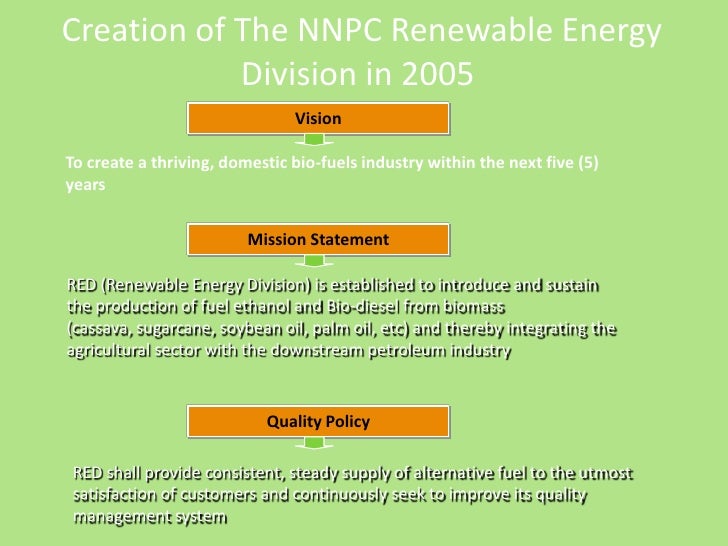 Creation of The NNPC Renewable Energy Division in 2005

Vision

To create a thriving, domestic bio-fuels industry within the next five (5) years

Mission Statement

RED (Renewable Energy Division) is established to introduce and sustain the production of fuel ethanol and Bio-diesel from biomass (cassava, sugarcane, soybean oil, palm oil, etc) and thereby integrating the agricultural sector with the downstream petroleum industry

Quality Policy

RED shall provide consistent, steady supply of alternative fuel to the utmost satisfaction of customers and continuously seek to improve its quality management system